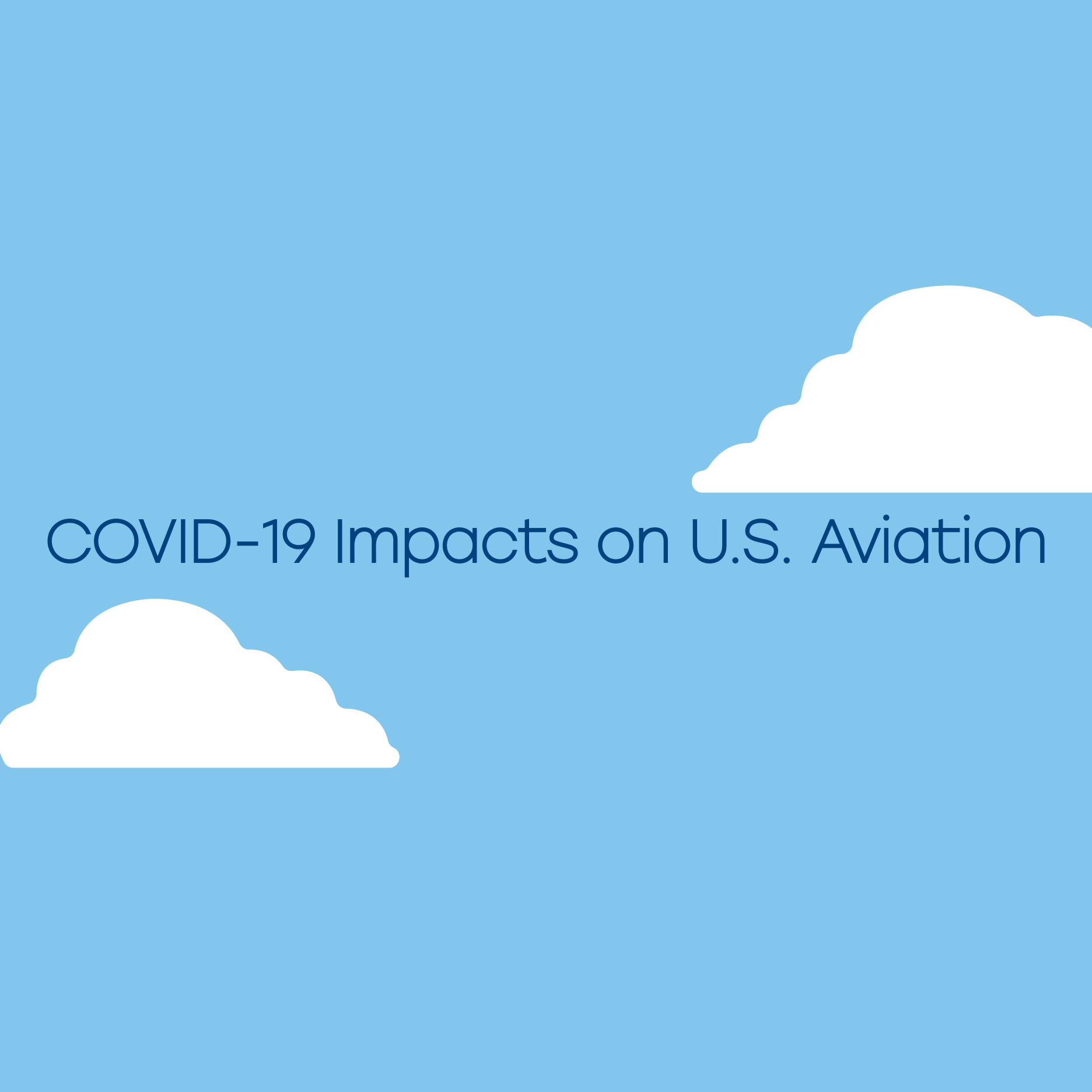 COVID-19 Impacts on U.S. Aviation